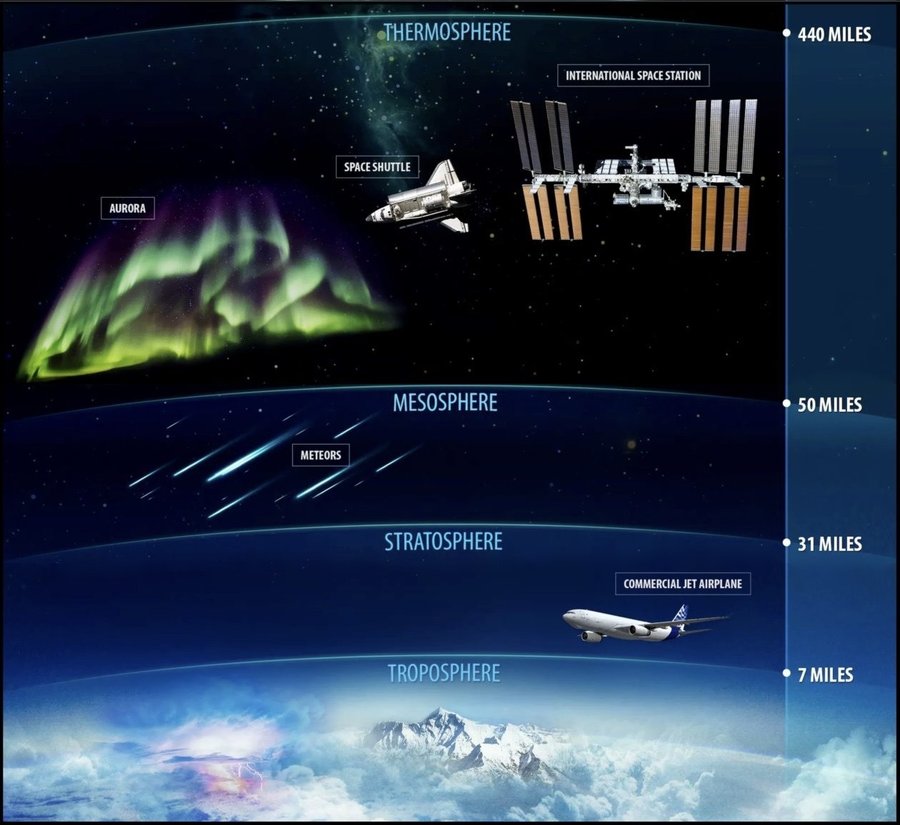 THERMOSPHERE
440 MILES
INTERNATIONAL SPACE STATION
SPACE SHUTTLE
AURORA
MESOSPHERE
50 MILES
METEORS
STRATOSPHERE
31 MILES
COMMERCIAL JET AIRPLANE
TROPOSPHERE
7 MILES